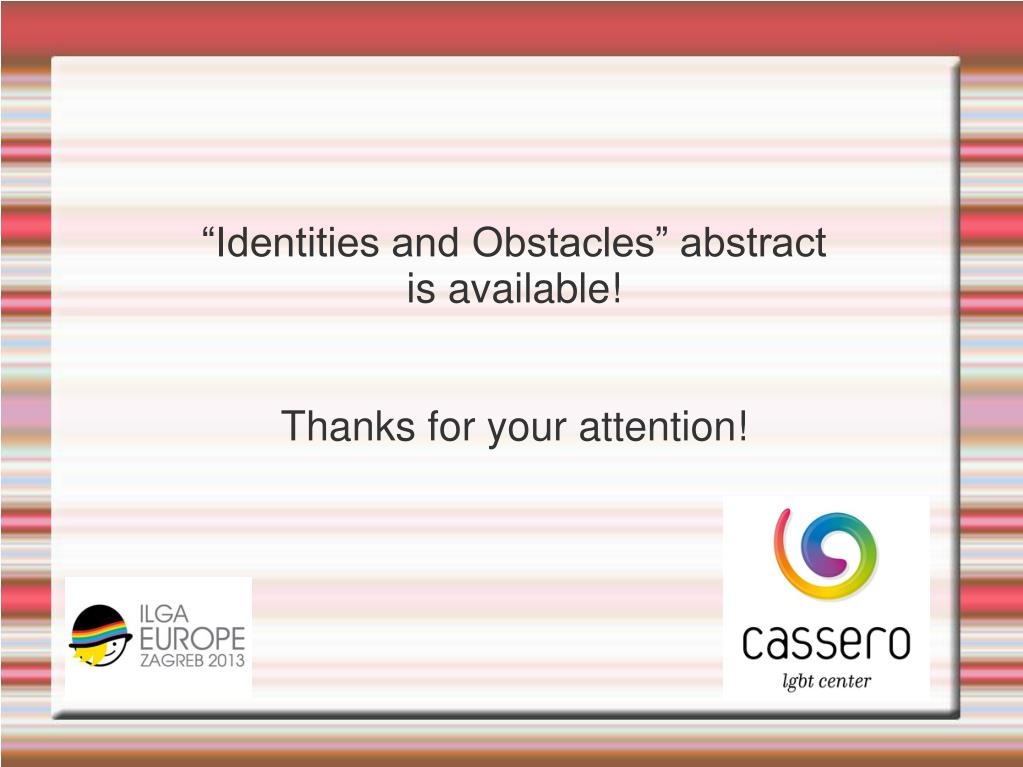 “Identities and Obstacles” abstract is available!

Thanks for your attention!

ILGA EUROPE ZAGREB 2013

cassero
lgbt center